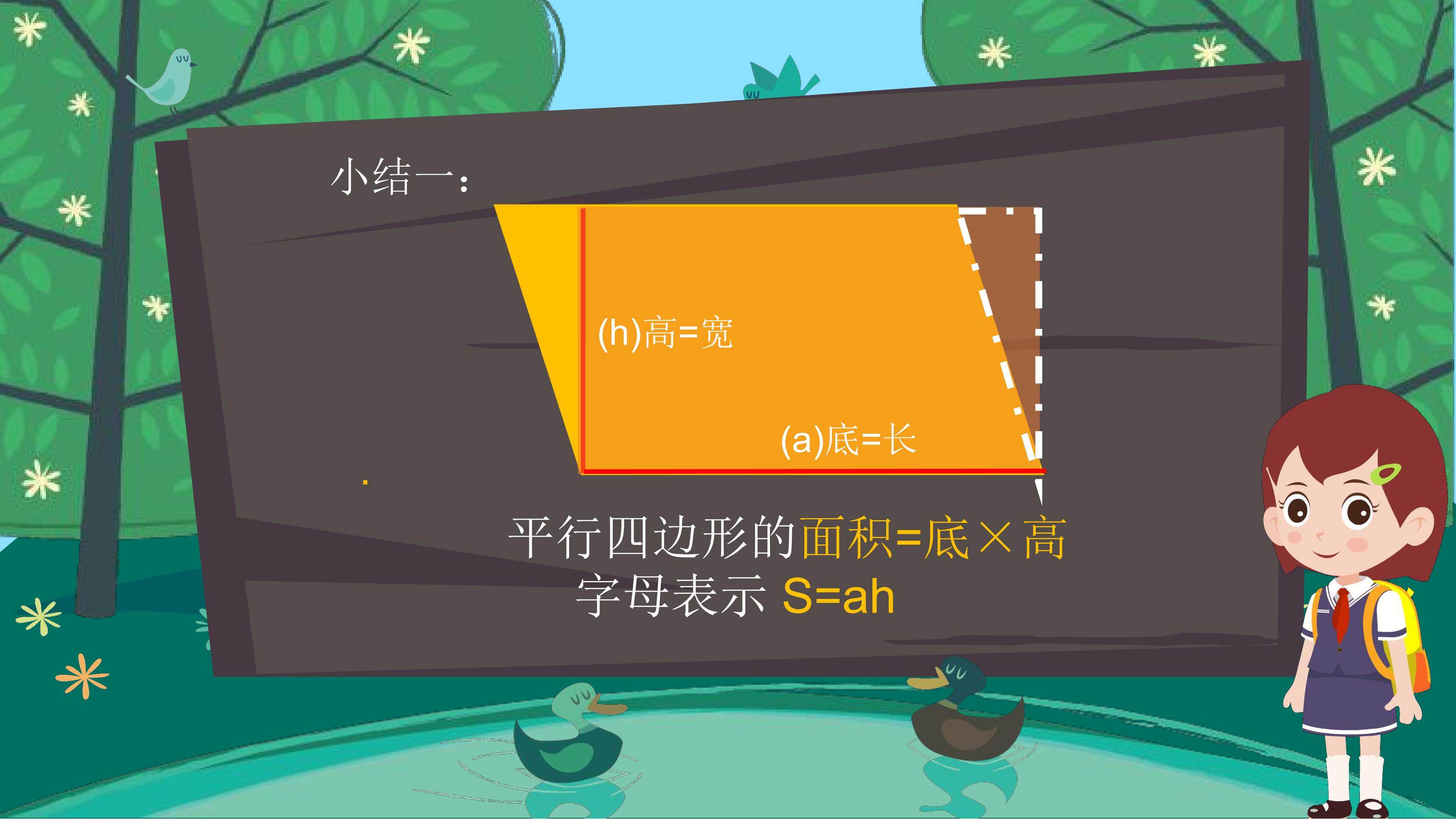 小结一：

(h)高=宽

(a)底=长

平行四边形的面积=底×高
字母表示 S=ah